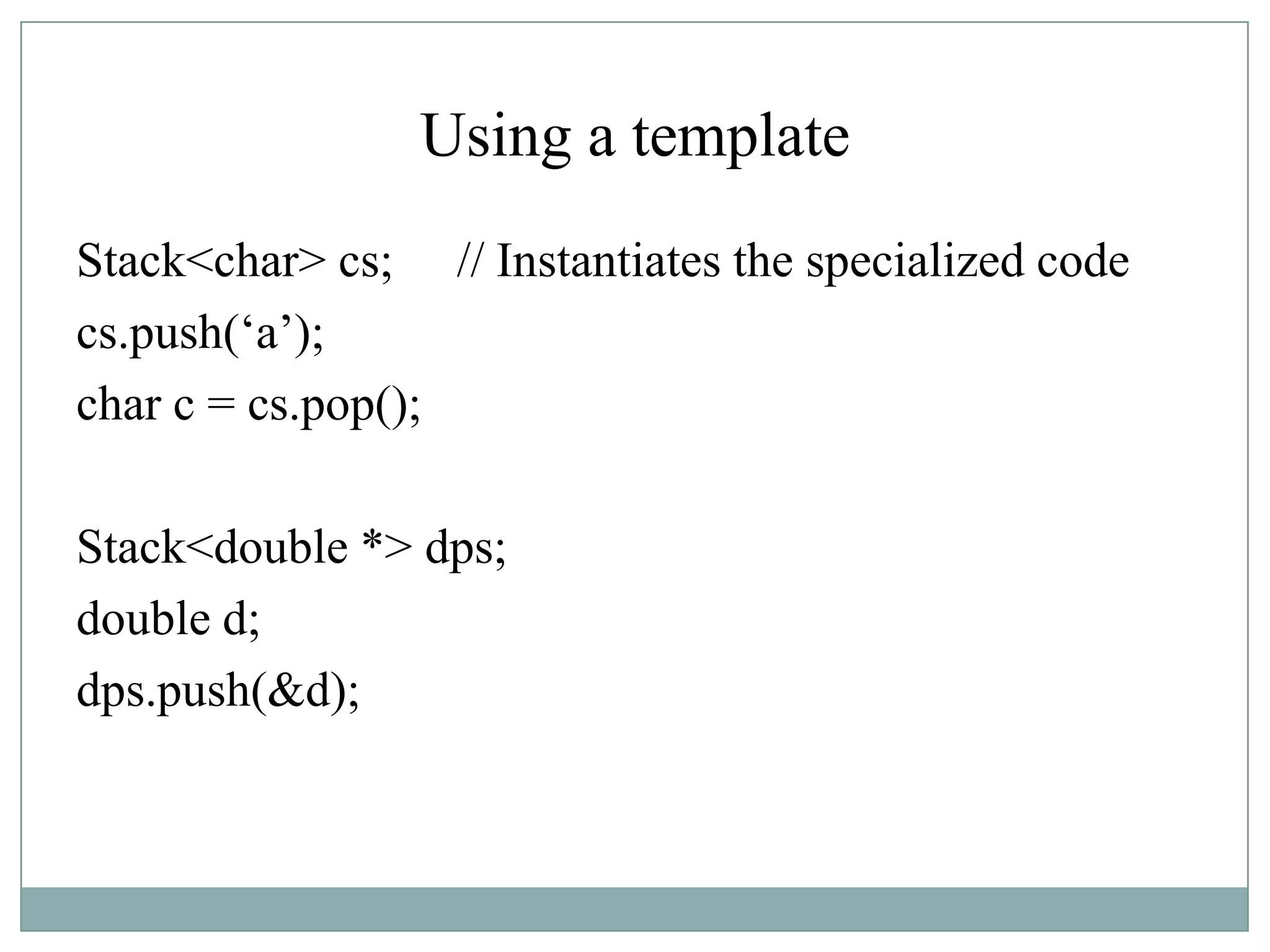 Using a template

Stack<char> cs;     // Instantiates the specialized code
cs.push(‘a’);
char c = cs.pop();

Stack<double *> dps;
double d;
dps.push(&d);